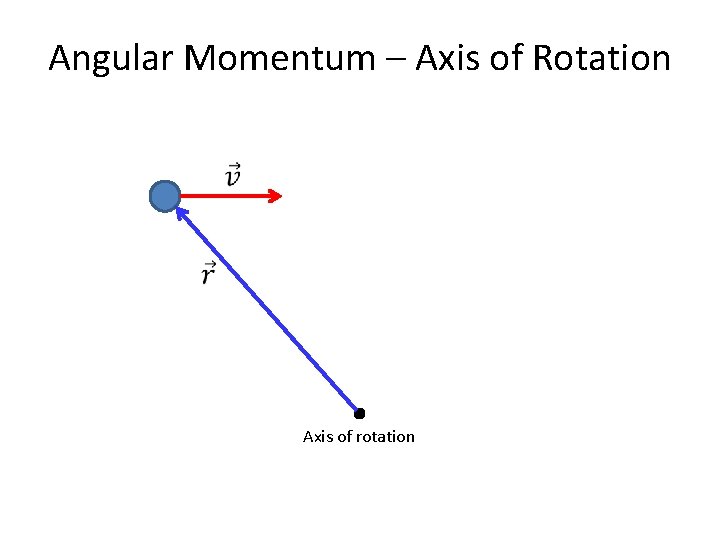 Angular Momentum – Axis of Rotation

$\vec{v}$

$\vec{r}$

Axis of rotation